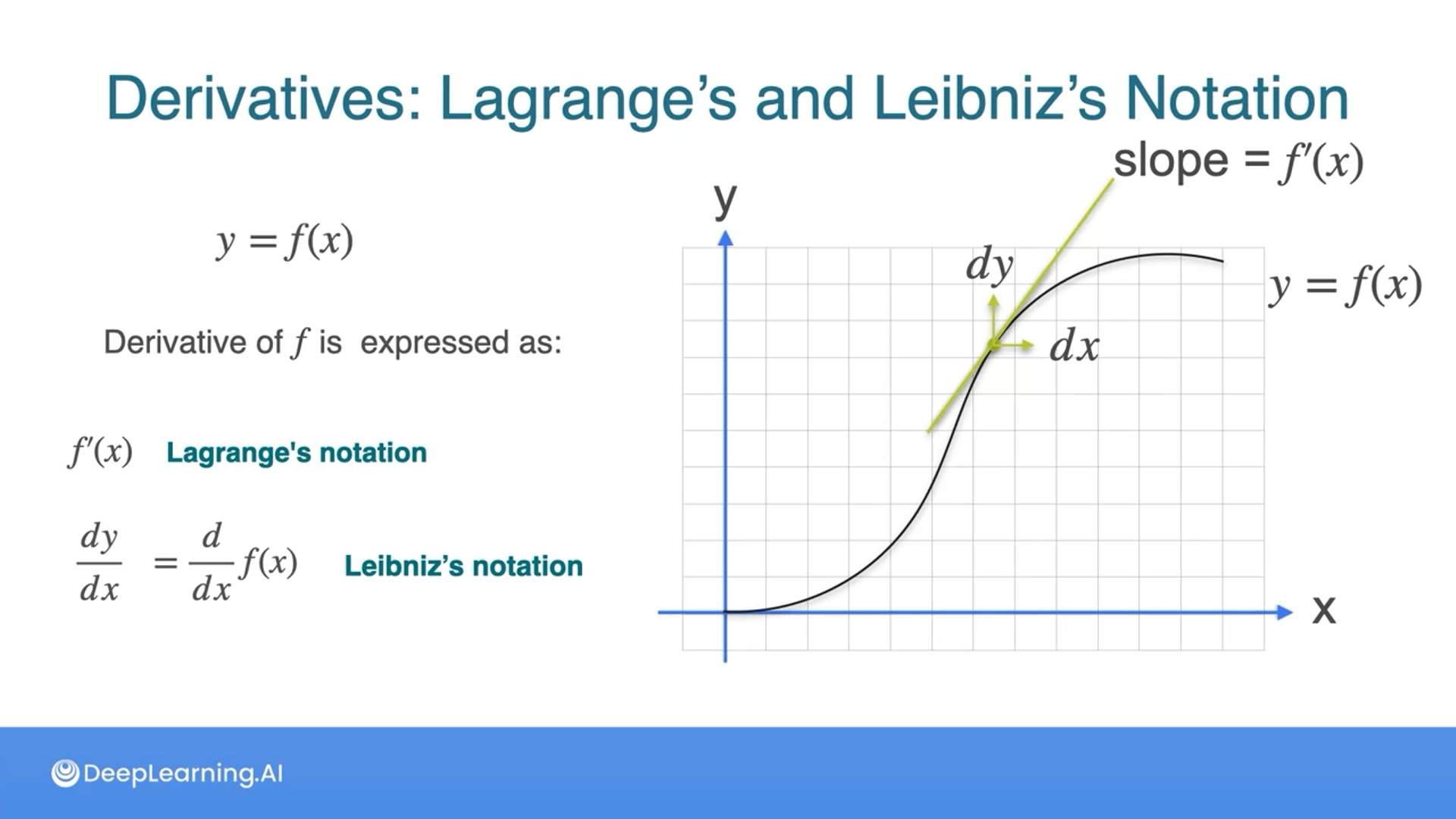 Derivatives: Lagrange’s and Leibniz’s Notation

$y = f(x)$

Derivative of $f$ is expressed as:

$f'(x)$ Lagrange's notation

$\frac{dy}{dx} = \frac{d}{dx}f(x)$ Leibniz’s notation

slope = $f'(x)$

y

$dy$

$dx$

$y = f(x)$

x

DeepLearning.AI